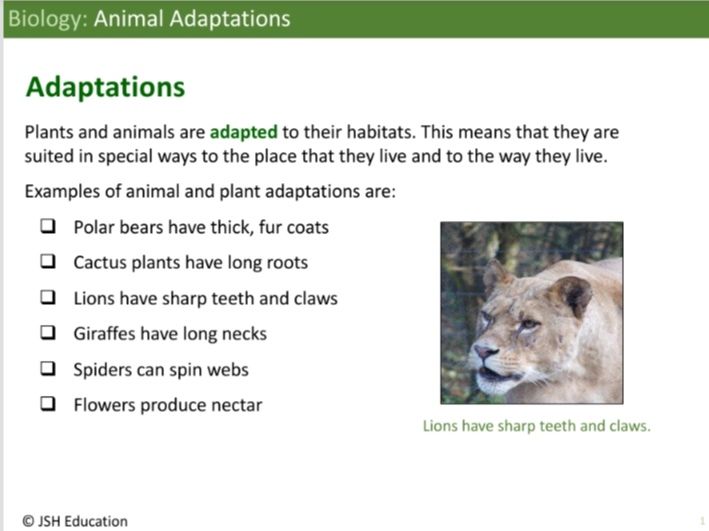 Biology: Animal Adaptations

Adaptations

Plants and animals are adapted to their habitats. This means that they are suited in special ways to the place that they live and to the way they live.

Examples of animal and plant adaptations are:

❑ Polar bears have thick, fur coats
❑ Cactus plants have long roots
❑ Lions have sharp teeth and claws
❑ Giraffes have long necks
❑ Spiders can spin webs
❑ Flowers produce nectar

Lions have sharp teeth and claws.

© JSH Education

1